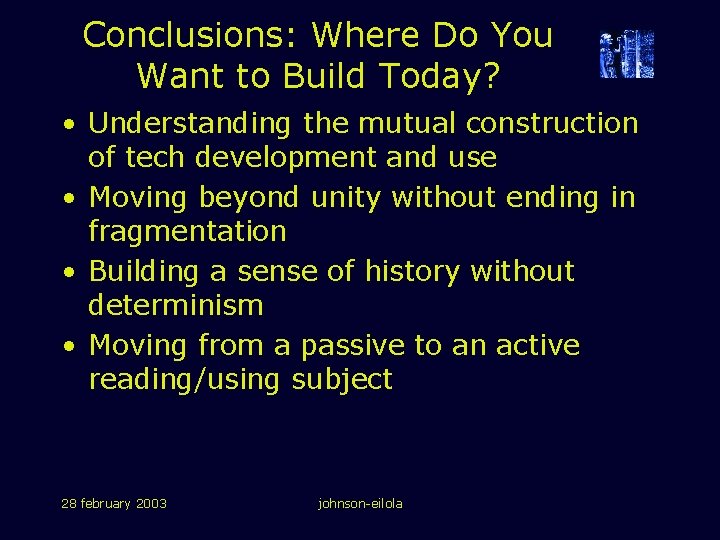 Conclusions: Where Do You Want to Build Today?

• Understanding the mutual construction of tech development and use
• Moving beyond unity without ending in fragmentation
• Building a sense of history without determinism
• Moving from a passive to an active reading/using subject

28 february 2003

johnson-eilola